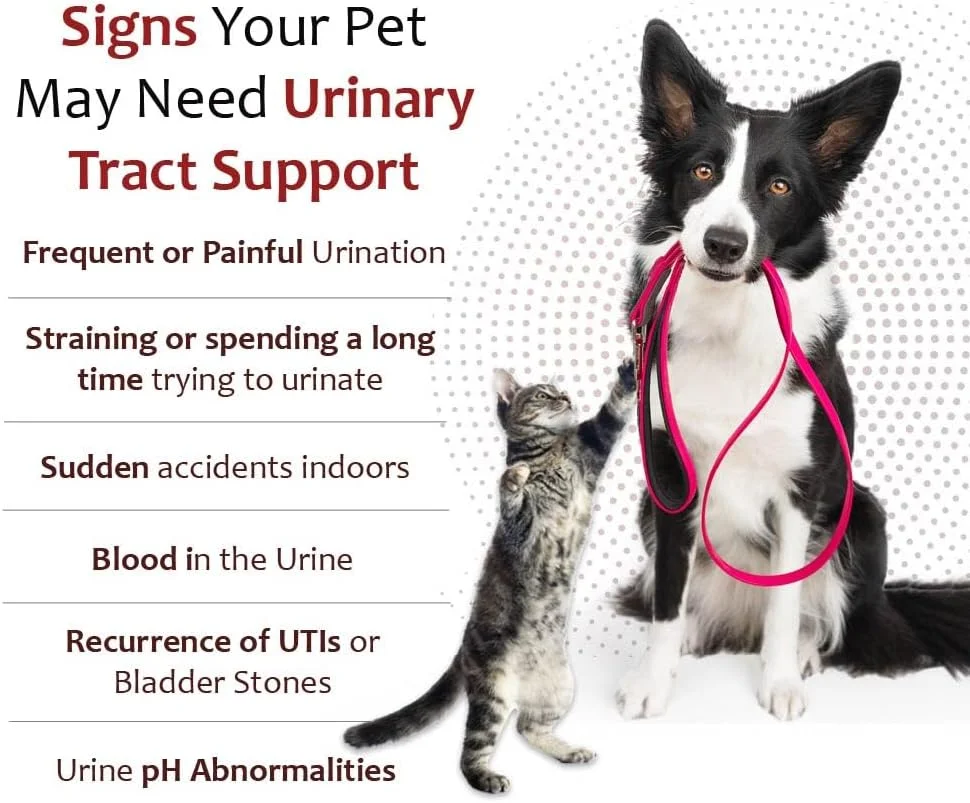 Signs Your Pet May Need Urinary Tract Support

Frequent or Painful Urination

Straining or spending a long time trying to urinate

Sudden accidents indoors

Blood in the Urine

Recurrence of UTIs or Bladder Stones

Urine pH Abnormalities